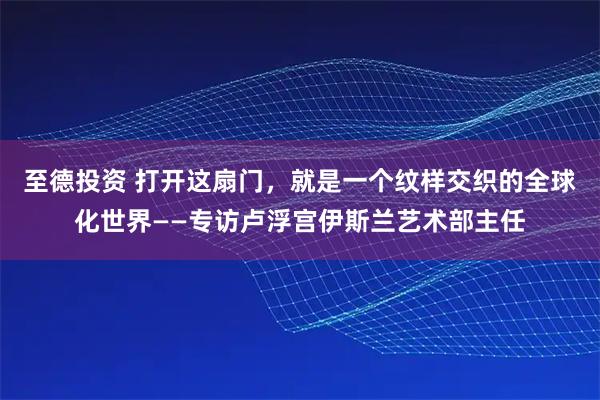 至德投资 打开这扇门，就是一个纹样交织的全球化世界——专访卢浮宫伊斯兰艺术部主任